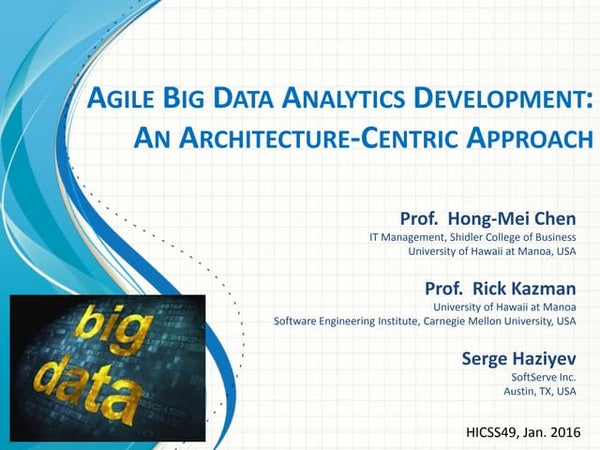 AGILE BIG DATA ANALYTICS DEVELOPMENT: AN ARCHITECTURE-CENTRIC APPROACH

Prof. Hong-Mei Chen
IT Management, Shidler College of Business
University of Hawaii at Manoa, USA

Prof. Rick Kazman
University of Hawaii at Manoa
Software Engineering Institute, Carnegie Mellon University, USA

Serge Haziyev
SoftServe Inc.
Austin, TX, USA

big data

HICSS49, Jan. 2016